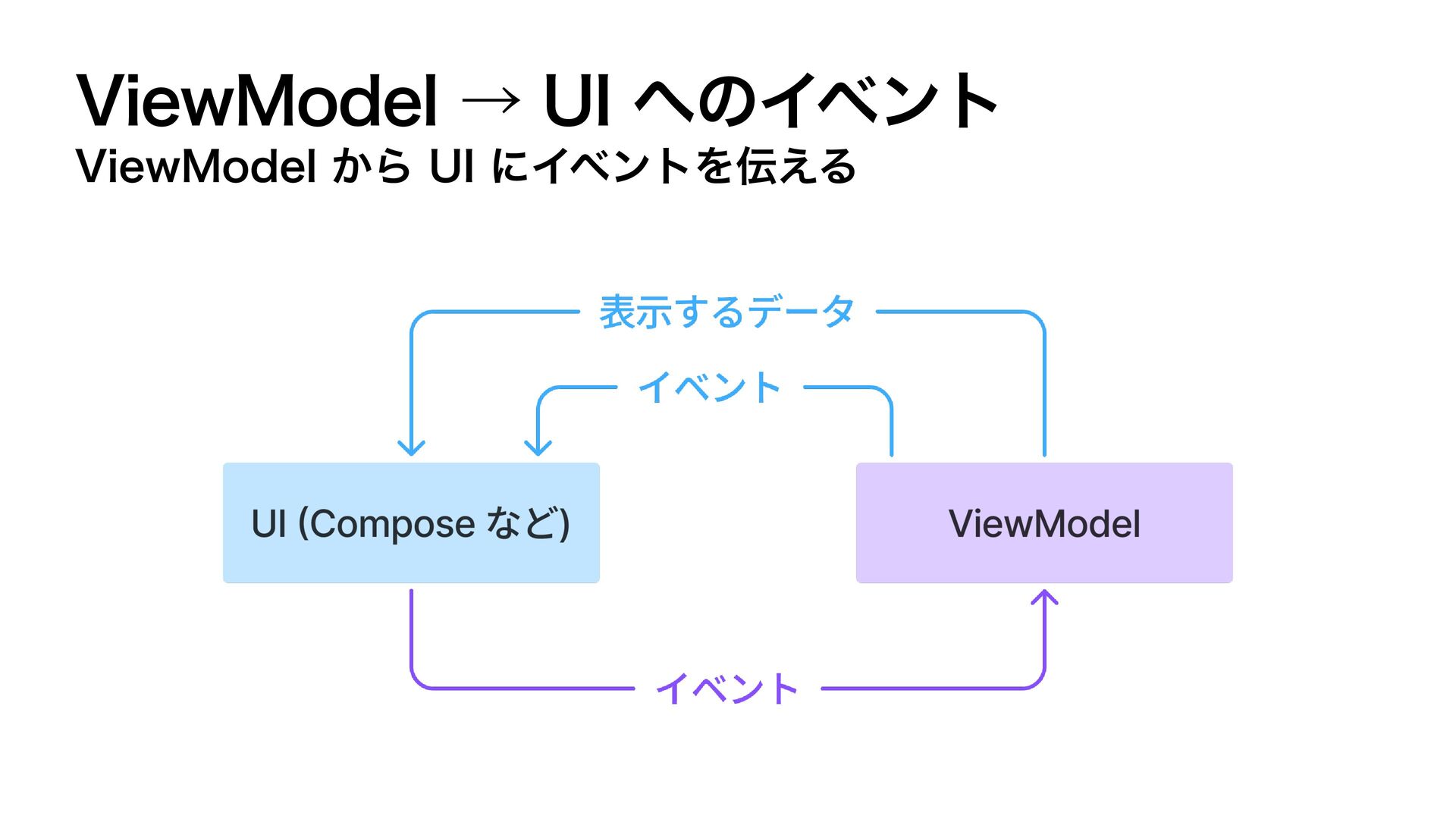 ViewModel → UI へのイベント
ViewModel から UI にイベントを伝える

表示するデータ

イベント

UI (Compose など)

ViewModel

イベント